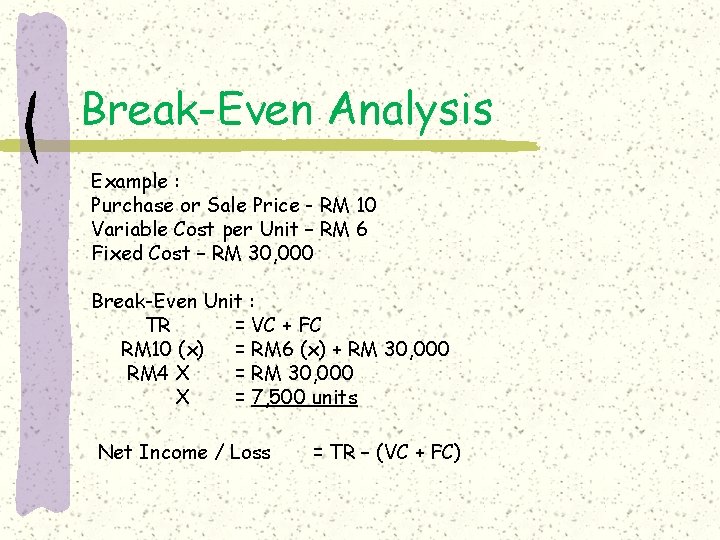 Break-Even Analysis

Example :
Purchase or Sale Price - RM 10
Variable Cost per Unit – RM 6
Fixed Cost – RM 30,000

Break-Even Unit :
TR = VC + FC
RM10 (x) = RM6 (x) + RM 30,000
RM4 X = RM 30,000
X = 7,500 units

Net Income / Loss = TR – (VC + FC)